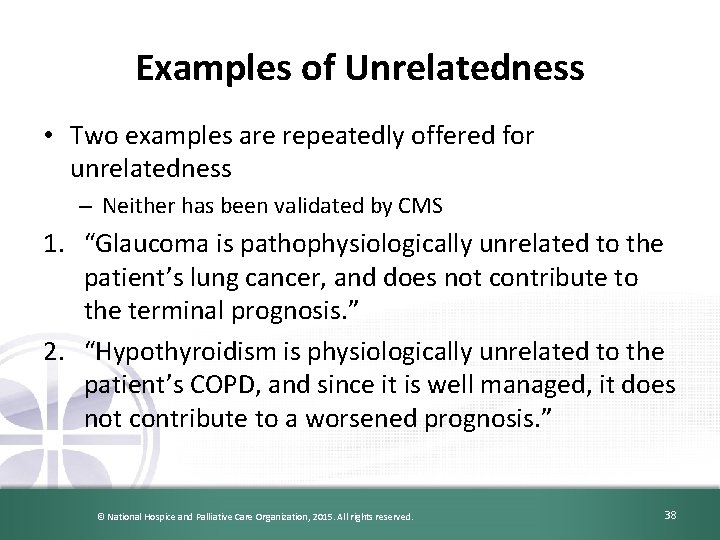 Examples of Unrelatedness

• Two examples are repeatedly offered for unrelatedness

– Neither has been validated by CMS

1. “Glaucoma is pathophysiologically unrelated to the patient’s lung cancer, and does not contribute to the terminal prognosis.”

2. “Hypothyroidism is physiologically unrelated to the patient’s COPD, and since it is well managed, it does not contribute to a worsened prognosis.”

© National Hospice and Palliative Care Organization, 2015. All rights reserved.

38